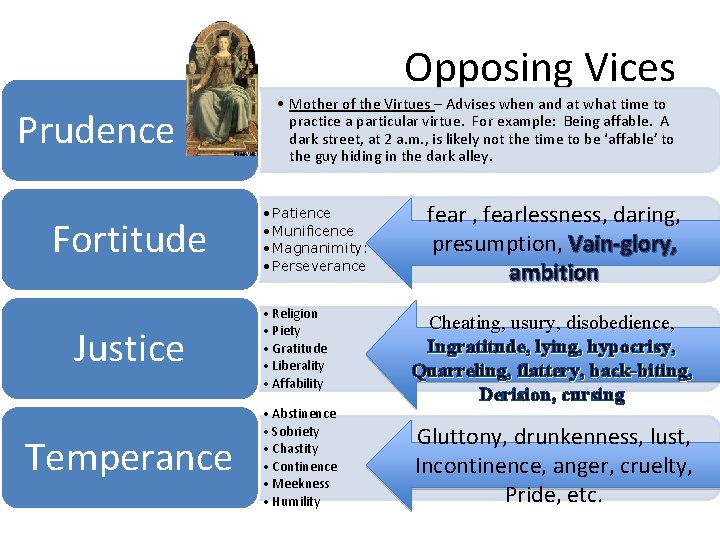 Opposing Vices

Prudence

• Mother of the Virtues – Advises when and at what time to practice a particular virtue. For example: Being affable. A dark street, at 2 a.m., is likely not the time to be 'affable' to the guy hiding in the dark alley.

Fortitude

• Patience
• Munificence
• Magnanimity:
• Perseverance

fear , fearlessness, daring, presumption, Vain-glory, ambition

Justice

• Religion
• Piety
• Gratitude
• Liberality
• Affability

Cheating, usury, disobedience, Ingratitude, lying, hypocrisy, Quarreling, flattery, back-biting, Derision, cursing

Temperance

• Abstinence
• Sobriety
• Chastity
• Continence
• Meekness
• Humility

Gluttony, drunkenness, lust, Incontinence, anger, cruelty, Pride, etc.